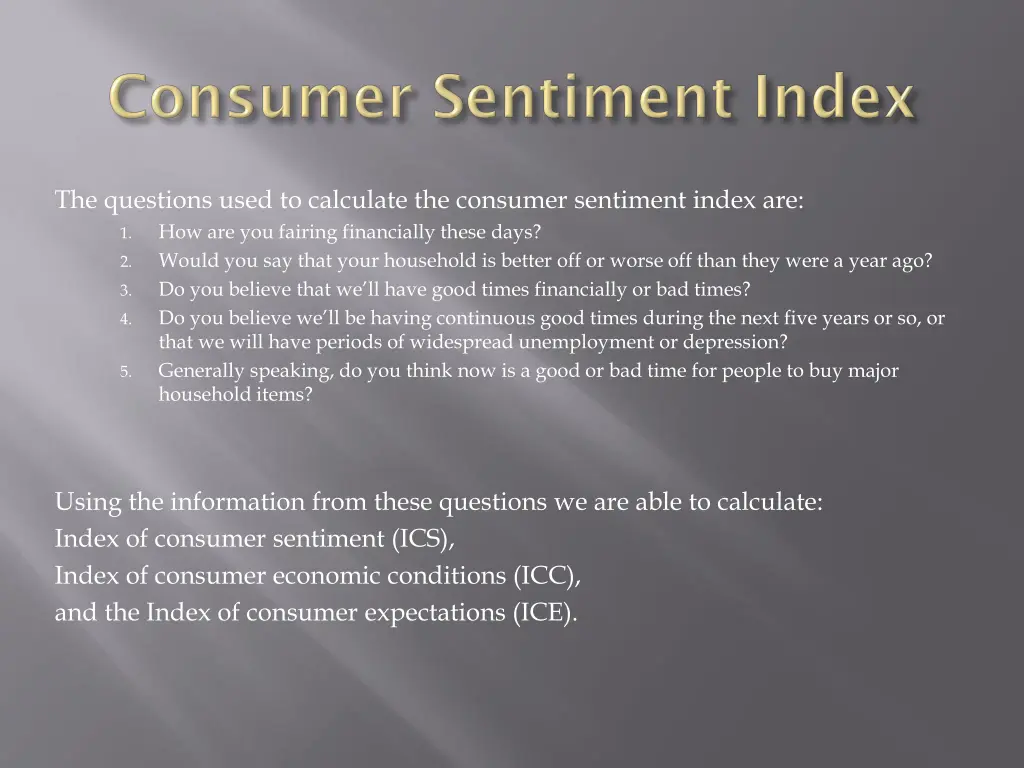 Consumer Sentiment Index

The questions used to calculate the consumer sentiment index are:

1. How are you fairing financially these days?
2. Would you say that your household is better off or worse off than they were a year ago?
3. Do you believe that we'll have good times financially or bad times?
4. Do you believe we'll be having continuous good times during the next five years or so, or that we will have periods of widespread unemployment or depression?
5. Generally speaking, do you think now is a good or bad time for people to buy major household items?

Using the information from these questions we are able to calculate:
Index of consumer sentiment (ICS),
Index of consumer economic conditions (ICC),
and the Index of consumer expectations (ICE).